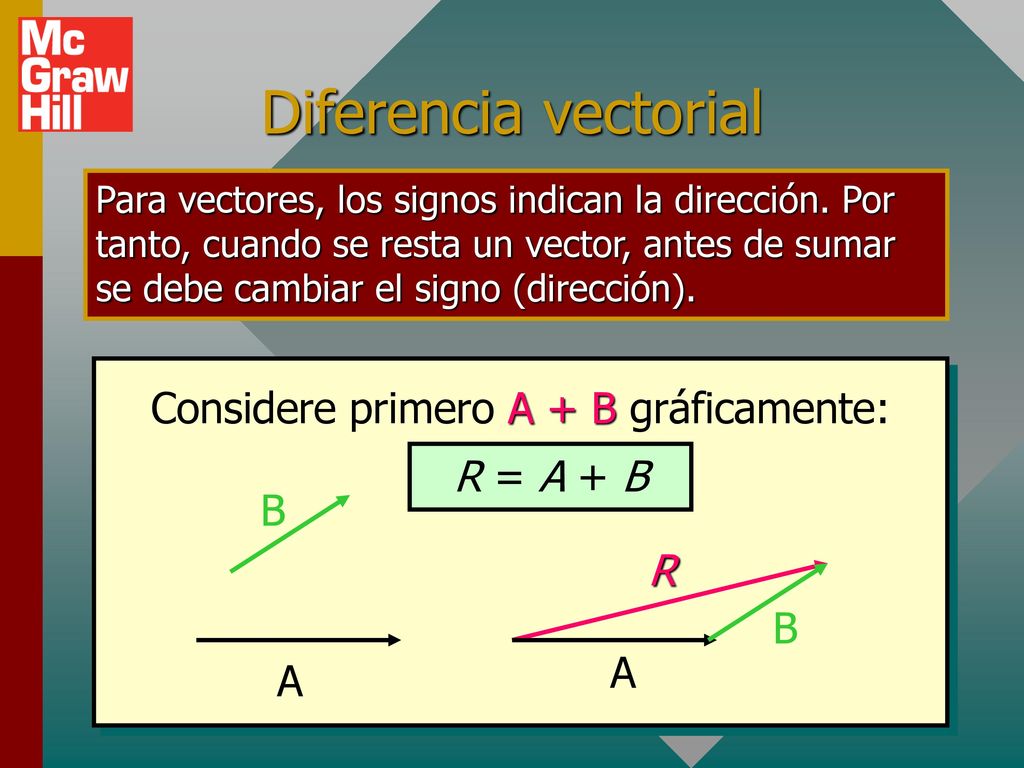 Mc Graw Hill

Diferencia vectorial

Para vectores, los signos indican la dirección. Por tanto, cuando se resta un vector, antes de sumar se debe cambiar el signo (dirección).

Considere primero A + B gráficamente:

$R = A + B$

B

A

R

B

A